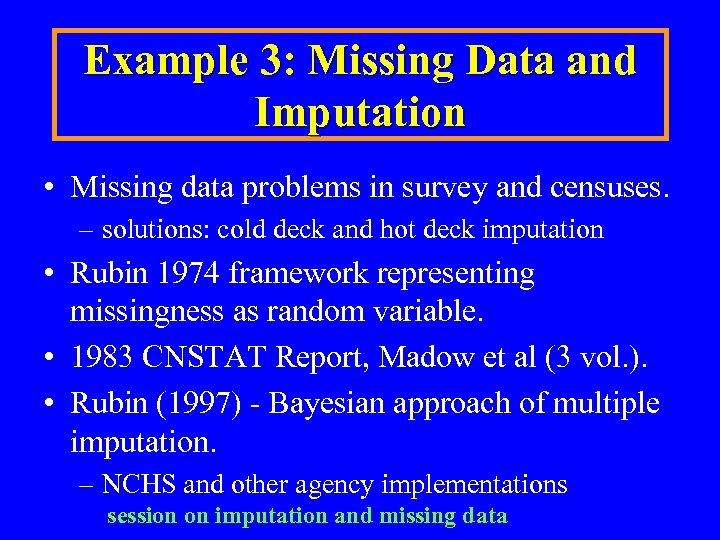 Example 3: Missing Data and Imputation

• Missing data problems in survey and censuses.
– solutions: cold deck and hot deck imputation

• Rubin 1974 framework representing missingness as random variable.

• 1983 CNSTAT Report, Madow et al (3 vol.).

• Rubin (1997) - Bayesian approach of multiple imputation.
– NCHS and other agency implementations
session on imputation and missing data